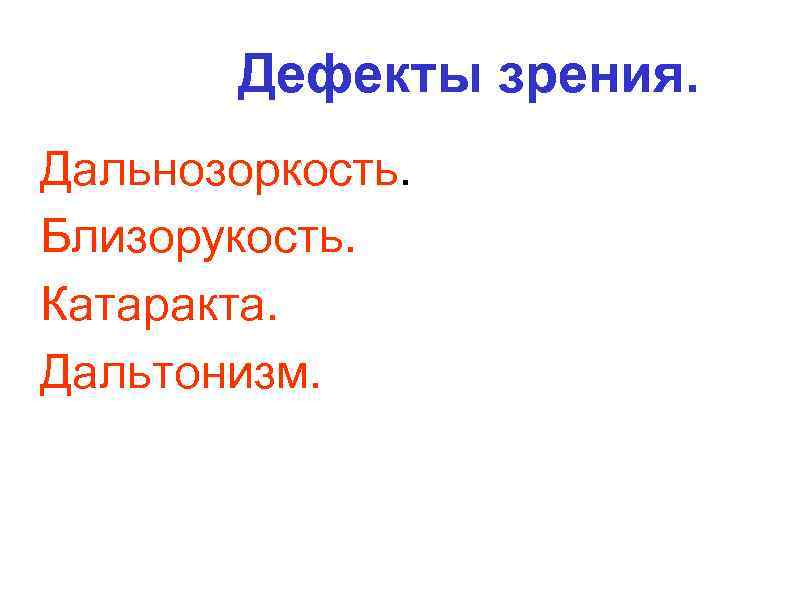 Дефекты зрения.

Дальнозоркость.
Близорукость.
Катаракта.
Дальтонизм.